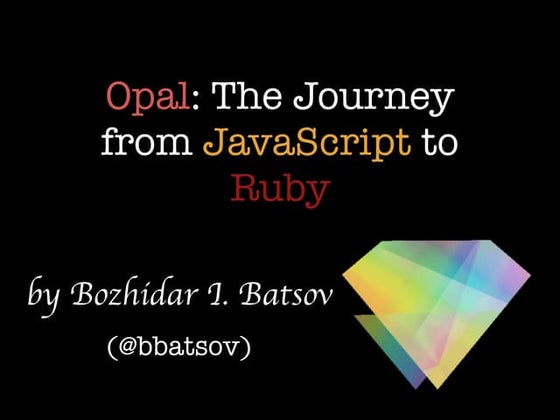 Opal: The Journey from JavaScript to Ruby

by Bozhidar I. Batsov

(@bbatsov)